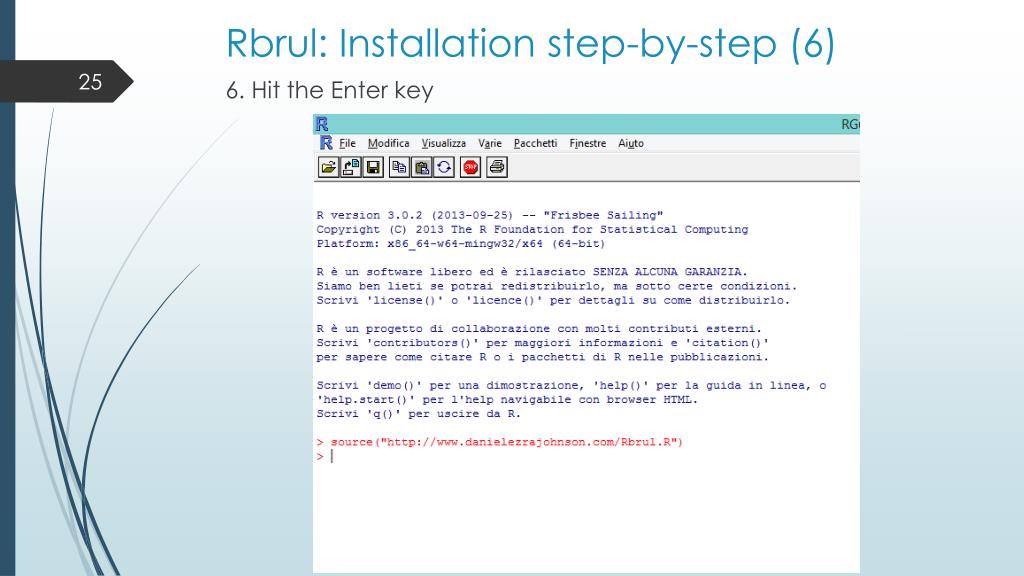 Rbrul: Installation step-by-step (6)

25

6. Hit the Enter key

RG

File Modifica Visualizza Varie Pacchetti Finestre Aiuto

R version 3.0.2 (2013-09-25) -- "Frisbee Sailing"
Copyright (C) 2013 The R Foundation for Statistical Computing
Platform: x86_64-w64-mingw32/x64 (64-bit)

R è un software libero ed è rilasciato SENZA ALCUNA GARANZIA.
Siamo ben lieti se potrai redistribuirlo, ma sotto certe condizioni.
Scrivi 'license()' o 'licence()' per dettagli su come distribuirlo.

R è un progetto di collaborazione con molti contributi esterni.
Scrivi 'contributors()' per maggiori informazioni e 'citation()'
per sapere come citare R o i pacchetti di R nelle pubblicazioni.

Scrivi 'demo()' per una dimostrazione, 'help()' per la guida in linea, o
'help.start()' per l'help navigabile con browser HTML.
Scrivi 'q()' per uscire da R.

> source("http://www.danielezrajohnson.com/Rbrul.R")
>